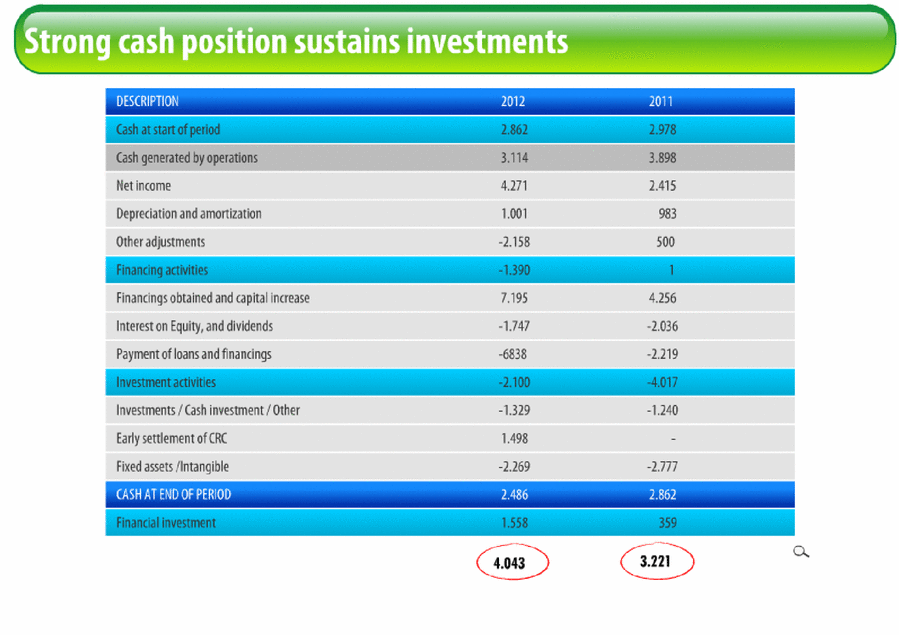 Strong cash position sustains investments

| DESCRIPTION | 2012 | 2011 |
|---|---|---|
| Cash at start of period | 2.862 | 2.978 |
| Cash generated by operations | 3.114 | 3.898 |
| Net income | 4.271 | 2.415 |
| Depreciation and amortization | 1.001 | 983 |
| Other adjustments | -2.158 | 500 |
| Financing activities | -1.390 | 1 |
| Financings obtained and capital increase | 7.195 | 4.256 |
| Interest on Equity, and dividends | -1.747 | -2.036 |
| Payment of loans and financings | -6838 | -2.219 |
| Investment activities | -2.100 | -4.017 |
| Investments / Cash investment / Other | -1.329 | -1.240 |
| Early settlement of CRC | 1.498 | - |
| Fixed assets /Intangible | -2.269 | -2.777 |
| CASH AT END OF PERIOD | 2.486 | 2.862 |
| Financial investment | 1.558 | 359 |

4.043

3.221